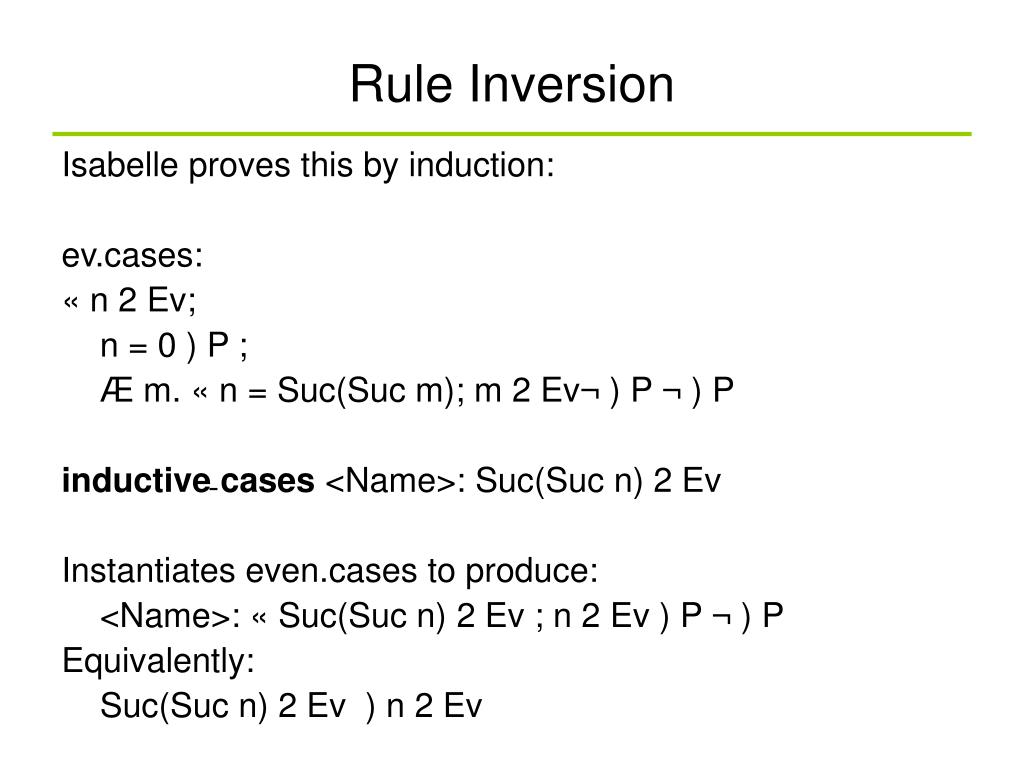 Rule Inversion

Isabelle proves this by induction:

ev.cases:
« n 2 Ev;
n = 0 ) P ;
Æ m. « n = Suc(Suc m); m 2 Ev¬ ) P ¬ ) P

**inductive_cases** <Name>: Suc(Suc n) 2 Ev

Instantiates even.cases to produce:
<Name>: « Suc(Suc n) 2 Ev ; n 2 Ev ) P ¬ ) P
Equivalently:
Suc(Suc n) 2 Ev ) n 2 Ev